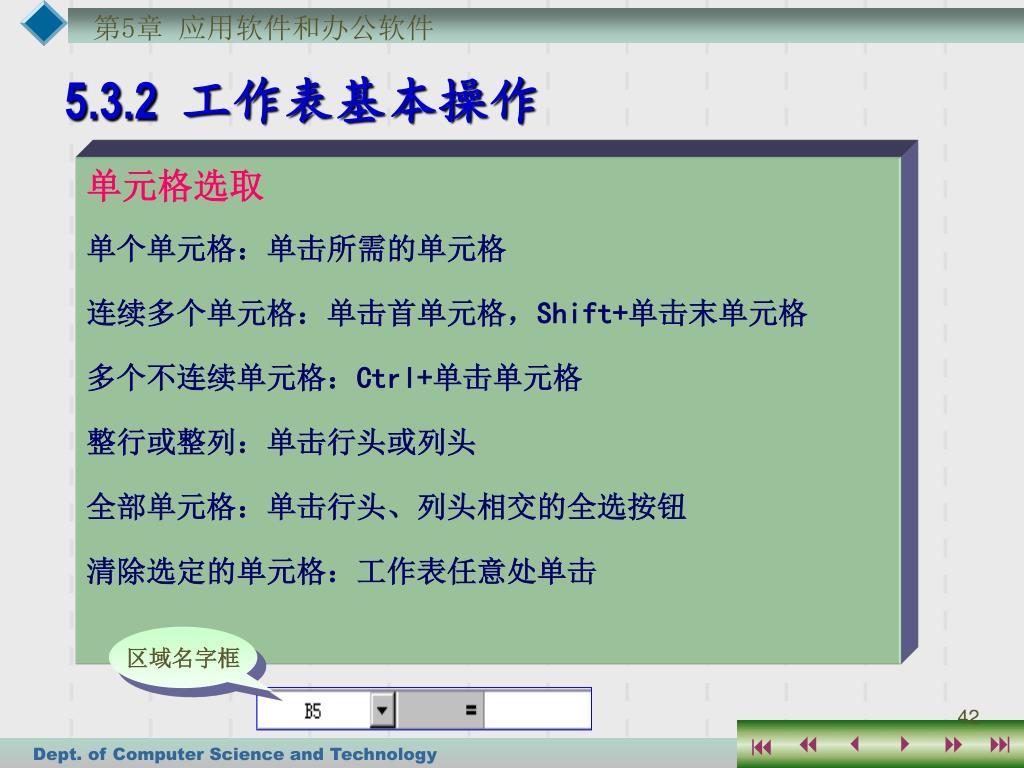 第5章 应用软件和办公软件

5.3.2 工作表基本操作

单元格选取

单个单元格：单击所需的单元格

连续多个单元格：单击首单元格，Shift+单击末单元格

多个不连续单元格：Ctrl+单击单元格

整行或整列：单击行头或列头

全部单元格：单击行头、列头相交的全选按钮

清除选定的单元格：工作表任意处单击

区域名字框

B5

=

42

Dept. of Computer Science and Technology